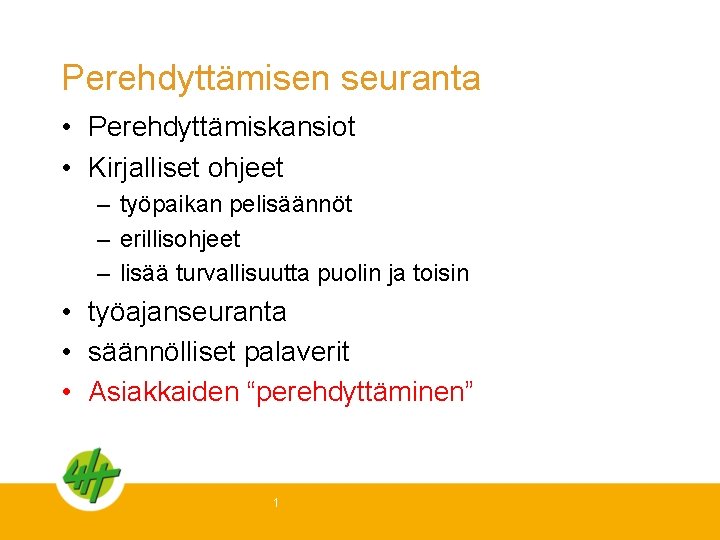 Perehdyttämisen seuranta

• Perehdyttämiskansiot
• Kirjalliset ohjeet
  – työpaikan pelisäännöt
  – erillisohjeet
  – lisää turvallisuutta puolin ja toisin
• työajanseuranta
• säännölliset palaverit
• Asiakkaiden “perehdyttäminen”

1